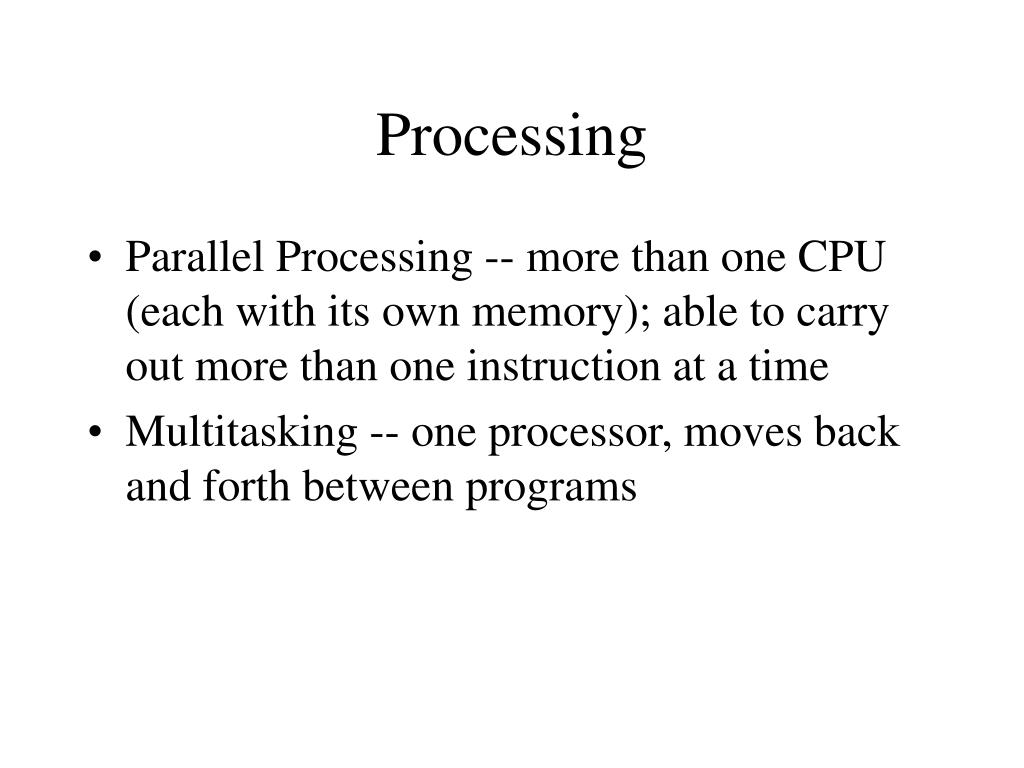 Processing

• Parallel Processing -- more than one CPU (each with its own memory); able to carry out more than one instruction at a time
• Multitasking -- one processor, moves back and forth between programs